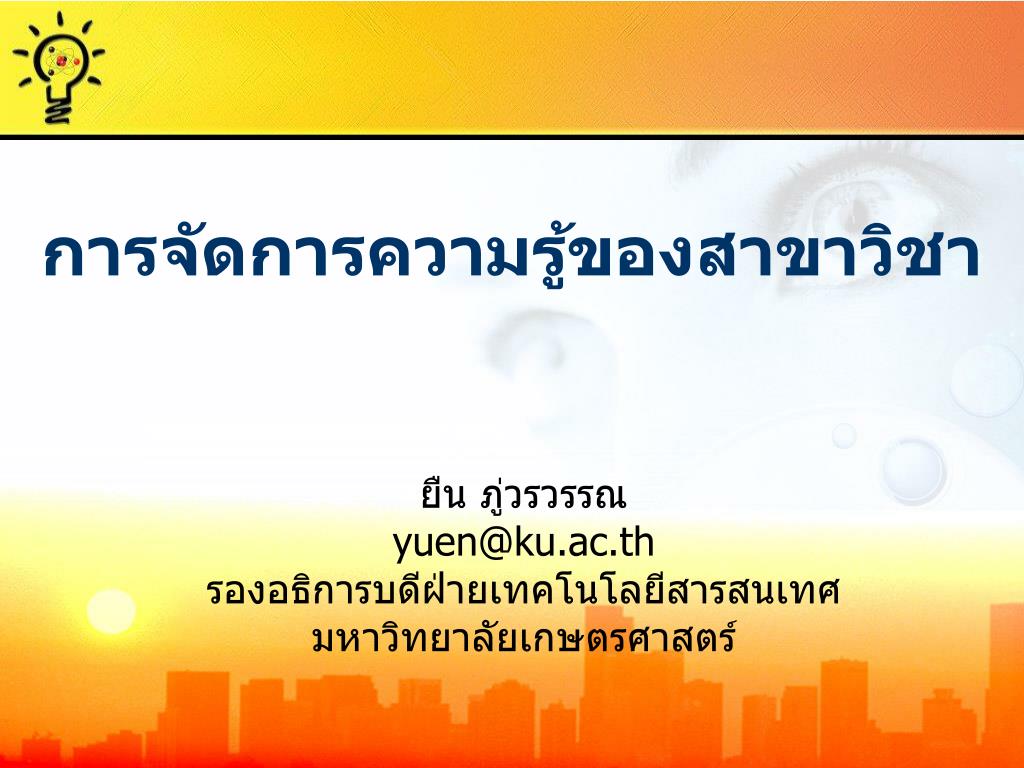 การจัดการความรู้ของสาขาวิชา

ยืน ภู่วรวรรณ
yuen@ku.ac.th
รองอธิการบดีฝ่ายเทคโนโลยีสารสนเทศ
มหาวิทยาลัยเกษตรศาสตร์